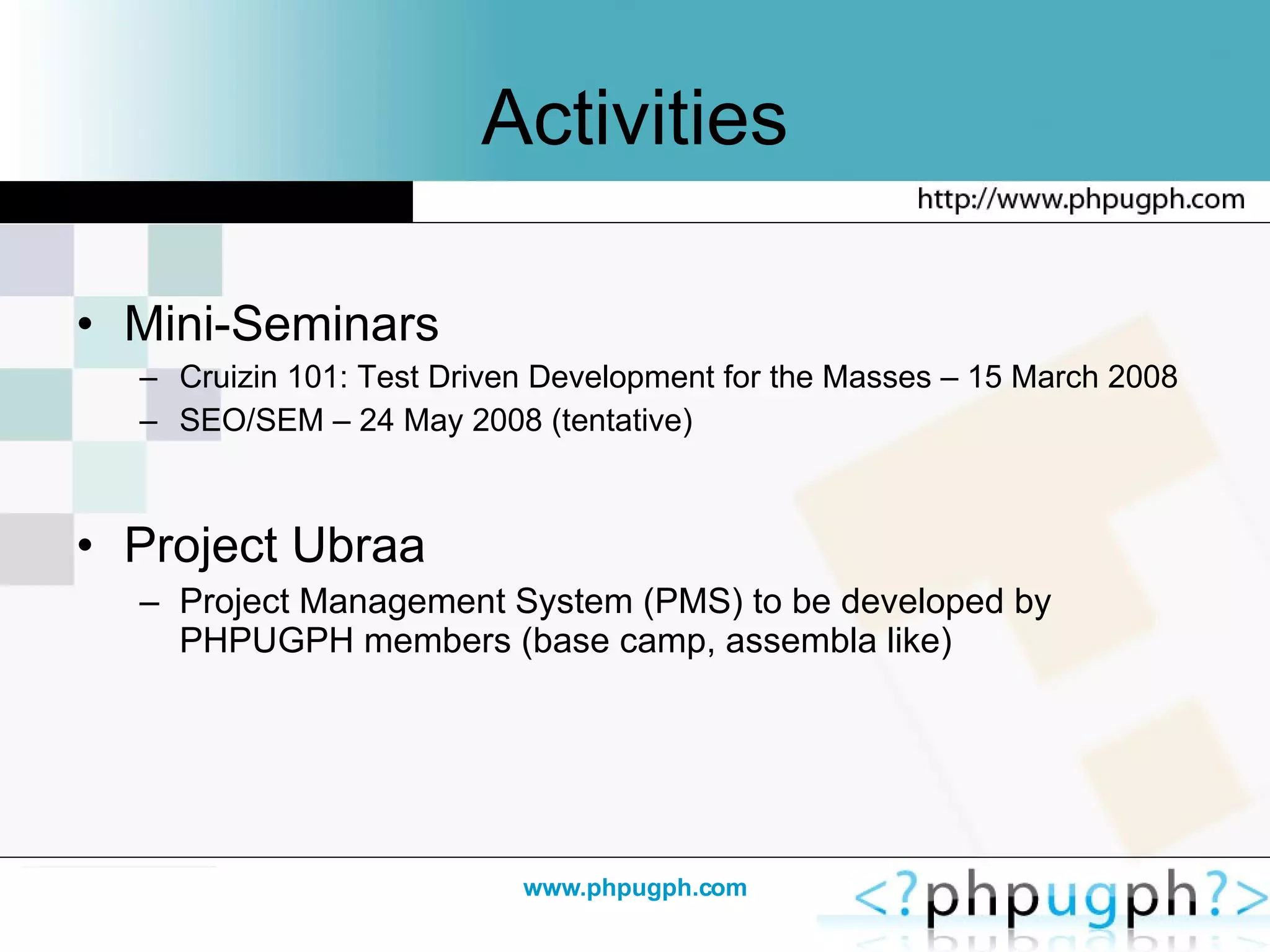 Activities

http://www.phpugph.com

• Mini-Seminars
– Cruizin 101: Test Driven Development for the Masses – 15 March 2008
– SEO/SEM – 24 May 2008 (tentative)

• Project Ubraa
– Project Management System (PMS) to be developed by PHPUGPH members (base camp, assembla like)

www.phpugph.com

<?phpugph?>